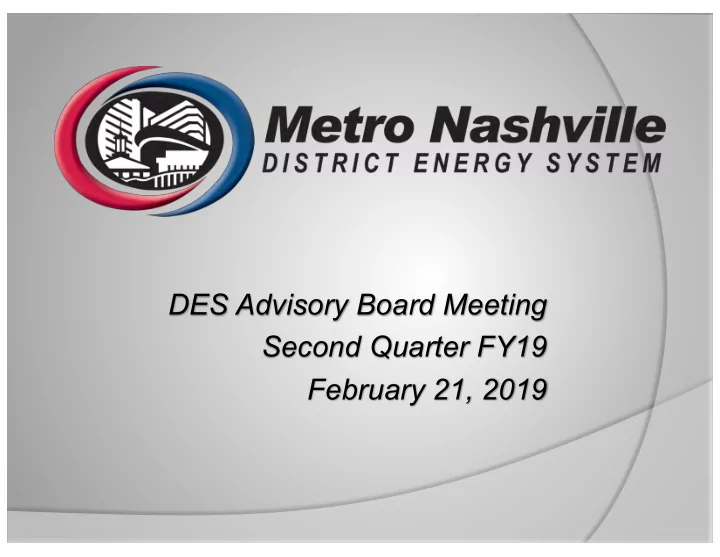 Metro Nashville
DISTRICT ENERGY SYSTEM

DES Advisory Board Meeting
Second Quarter FY19
February 21, 2019